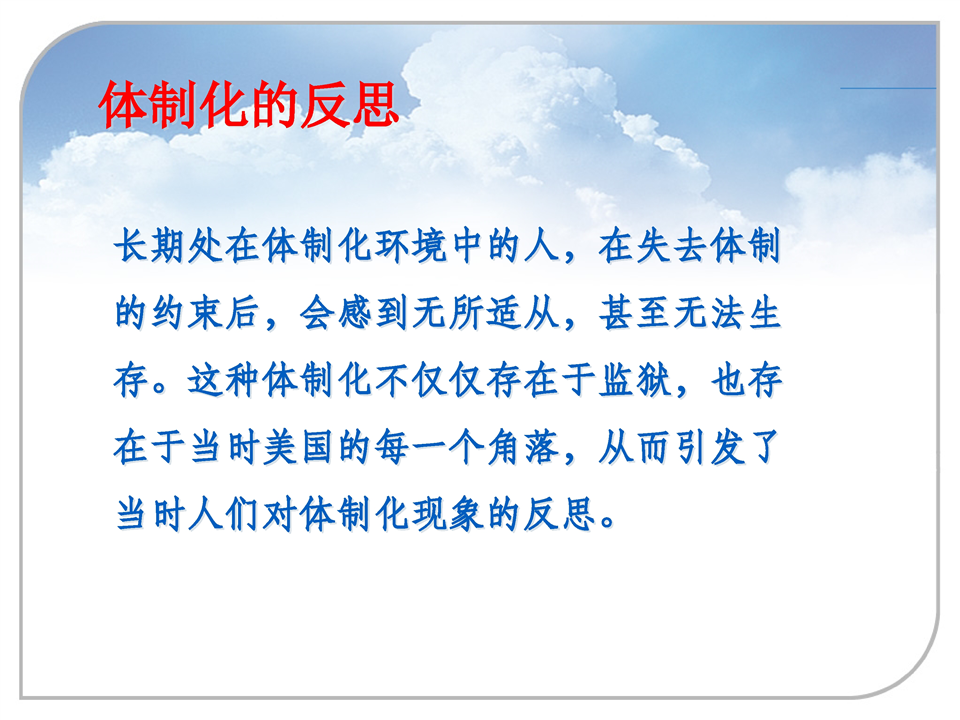 体制化的反思

长期处在体制化环境中的人，在失去体制的约束后，会感到无所适从，甚至无法生存。这种体制化不仅仅存在于监狱，也存在于当时美国的每一个角落，从而引发了当时人们对体制化现象的反思。